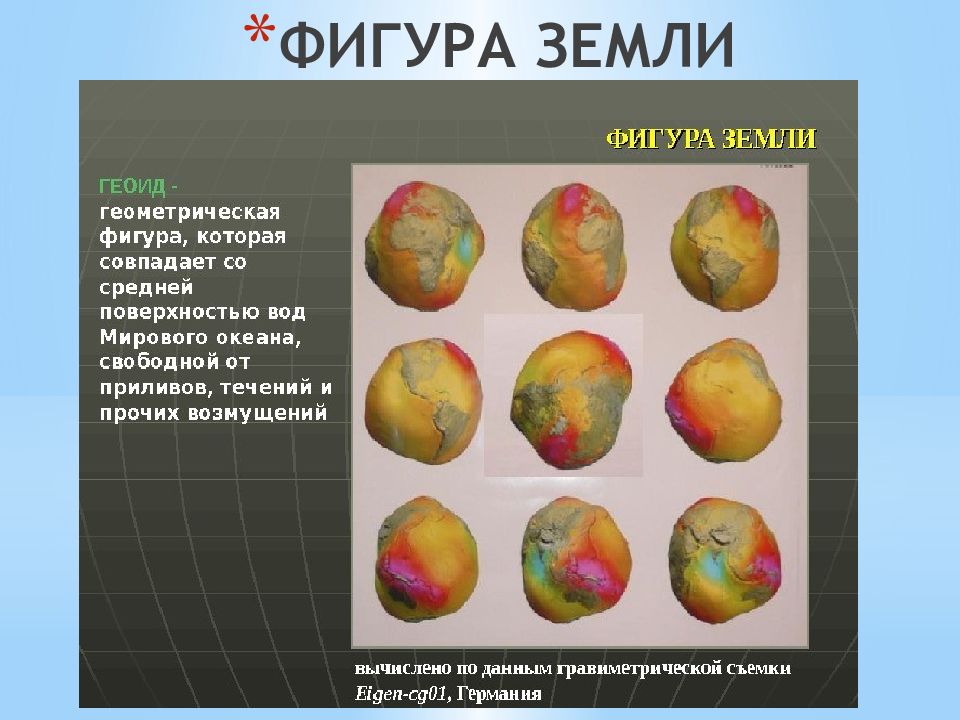 *ФИГУРА ЗЕМЛИ

ФИГУРА ЗЕМЛИ

ГЕОИД - геометрическая фигура, которая совпадает со средней поверхностью вод Мирового океана, свободной от приливов, течений и прочих возмущений

вычислено по данным гравиметрической съемки Eigen-cg01, Германия